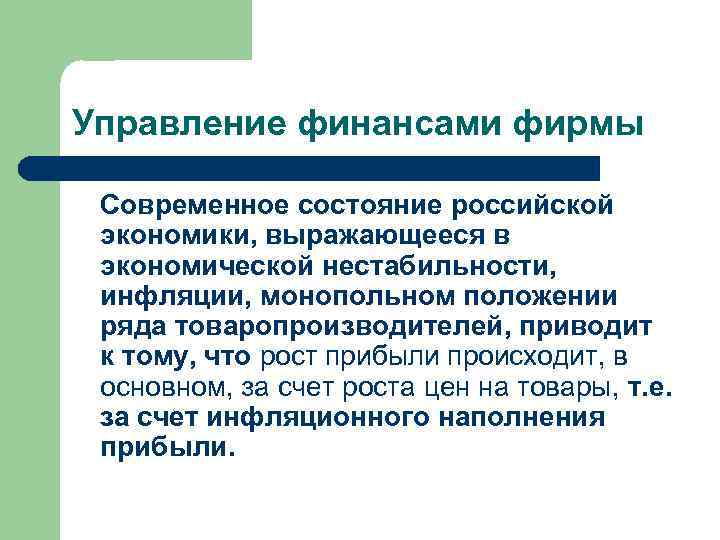 Управление финансами фирмы

Современное состояние российской экономики, выражающееся в экономической нестабильности, инфляции, монопольном положении ряда товаропроизводителей, приводит к тому, что рост прибыли происходит, в основном, за счет роста цен на товары, т.е. за счет инфляционного наполнения прибыли.